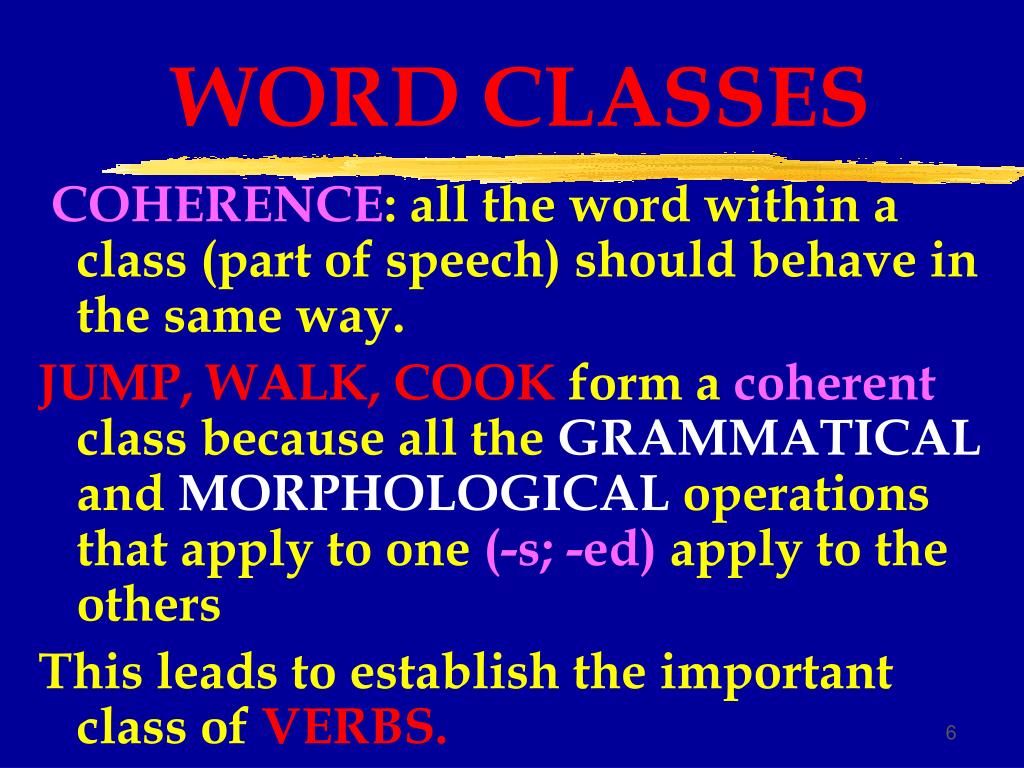 WORD CLASSES

COHERENCE: all the word within a class (part of speech) should behave in the same way.

JUMP, WALK, COOK form a coherent class because all the GRAMMATICAL and MORPHOLOGICAL operations that apply to one (-s; -ed) apply to the others

This leads to establish the important class of VERBS.

6